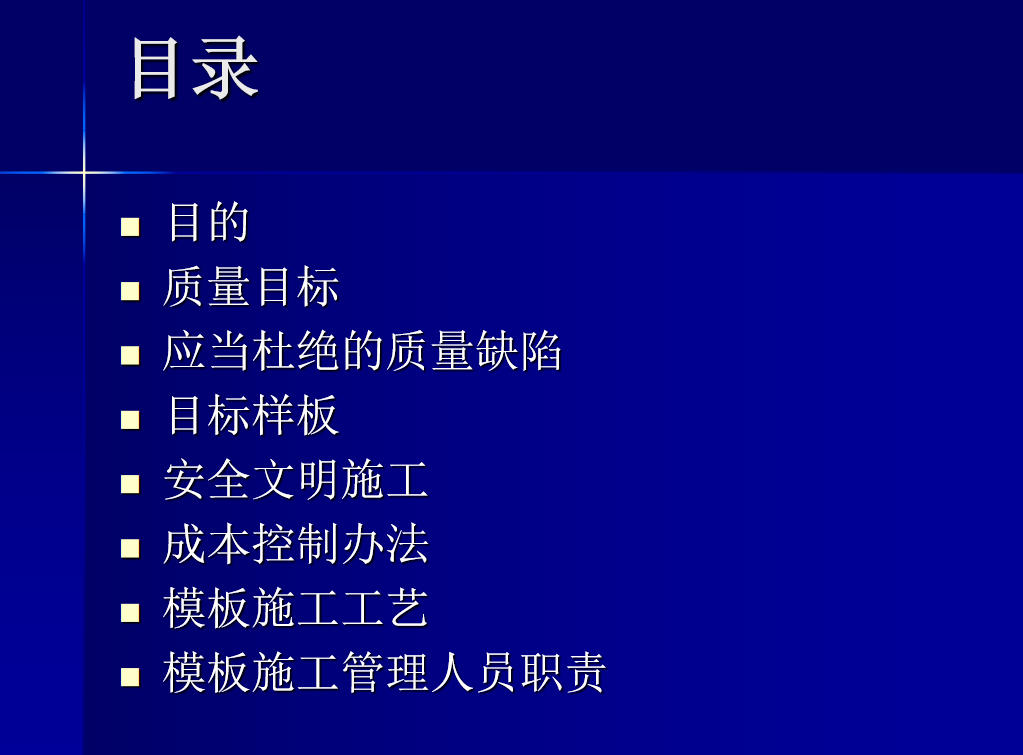 目录

- 目的
- 质量目标
- 应当杜绝的质量缺陷
- 目标样板
- 安全文明施工
- 成本控制办法
- 模板施工工艺
- 模板施工管理人员职责